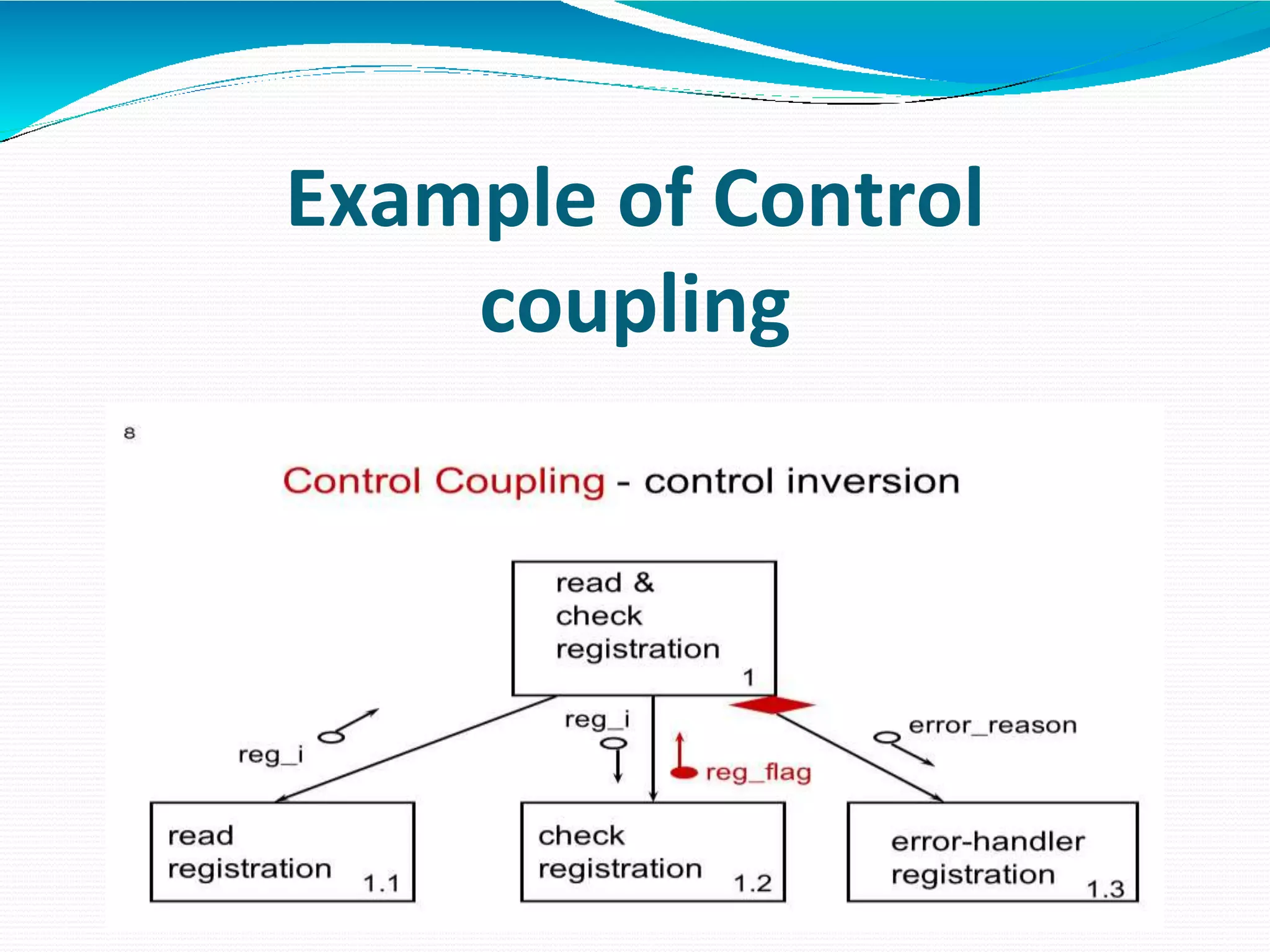 Example of Control coupling

8

Control Coupling - control inversion

read & check registration 1

reg_i

reg_i

reg_flag

error_reason

read registration 1.1

check registration 1.2

error-handler registration 1.3